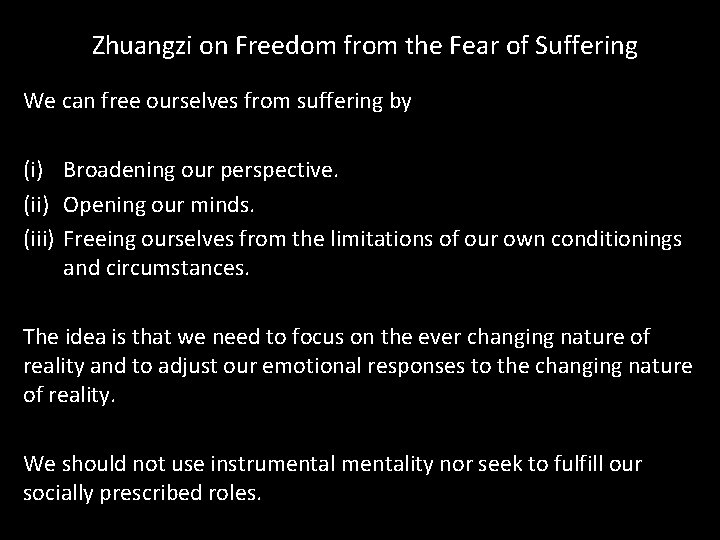 Zhuangzi on Freedom from the Fear of Suffering

We can free ourselves from suffering by

(i) Broadening our perspective.
(ii) Opening our minds.
(iii) Freeing ourselves from the limitations of our own conditionings and circumstances.

The idea is that we need to focus on the ever changing nature of reality and to adjust our emotional responses to the changing nature of reality.

We should not use instrumental mentality nor seek to fulfill our socially prescribed roles.